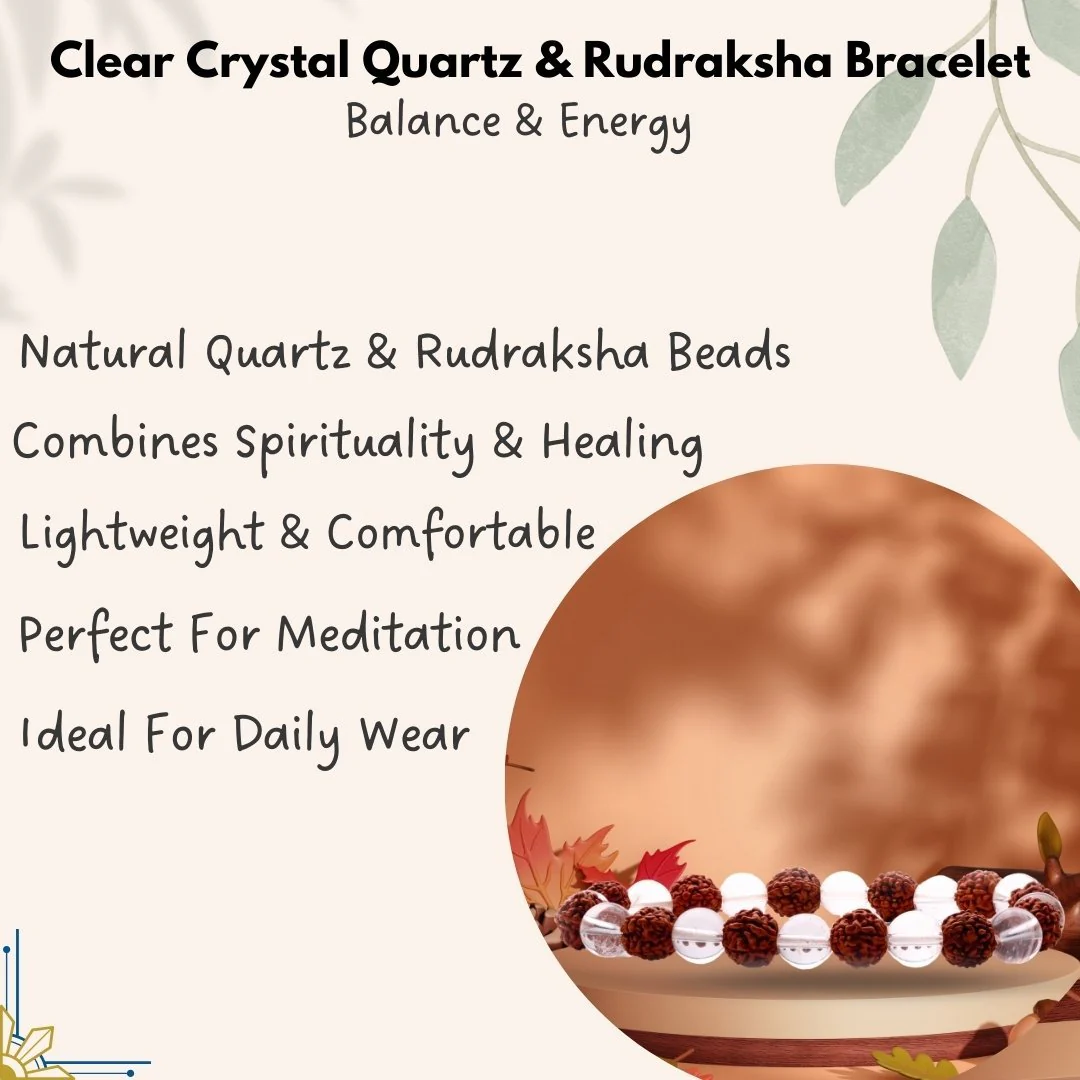 Clear Crystal Quartz & Rudraksha Bracelet
Balance & Energy

Natural Quartz & Rudraksha Beads

Combines Spirituality & Healing

Lightweight & Comfortable

Perfect For Meditation

Ideal For Daily Wear